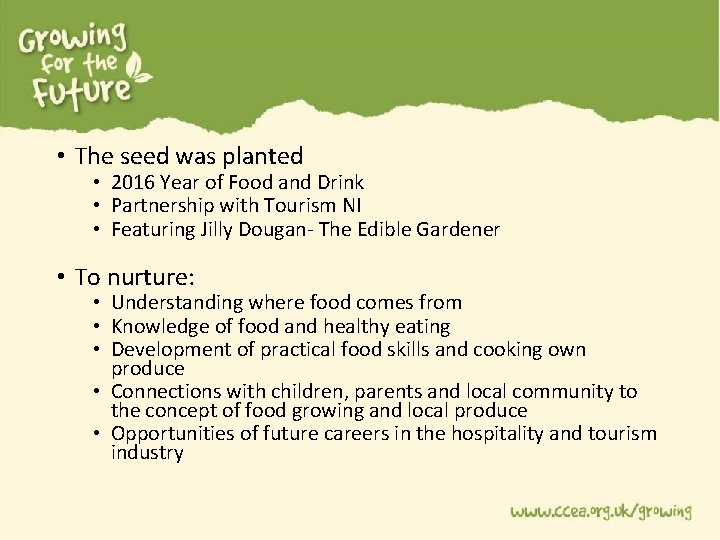 Growing for the Future

• The seed was planted
  • 2016 Year of Food and Drink
  • Partnership with Tourism NI
  • Featuring Jilly Dougan- The Edible Gardener

• To nurture:
  • Understanding where food comes from
  • Knowledge of food and healthy eating
  • Development of practical food skills and cooking own produce
  • Connections with children, parents and local community to the concept of food growing and local produce
  • Opportunities of future careers in the hospitality and tourism industry

www.ccea.org.uk/growing